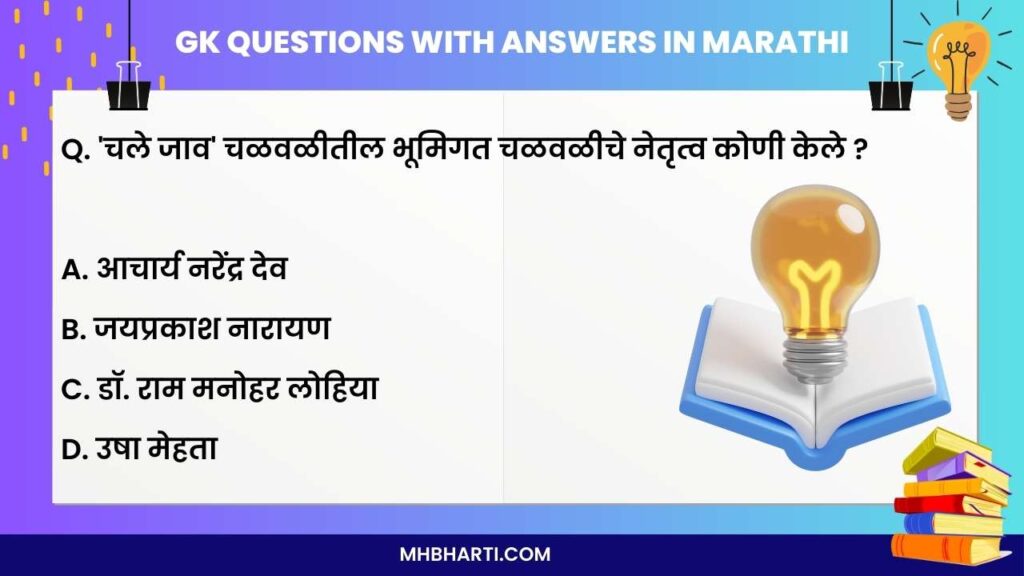 GK QUESTIONS WITH ANSWERS IN MARATHI

Q. 'चले जाव' चळवळीतील भूमिगत चळवळीचे नेतृत्व कोणी केले ?

A. आचार्य नरेंद्र देव

B. जयप्रकाश नारायण

C. डॉ. राम मनोहर लोहिया

D. उषा मेहता

MHBHARTI.COM